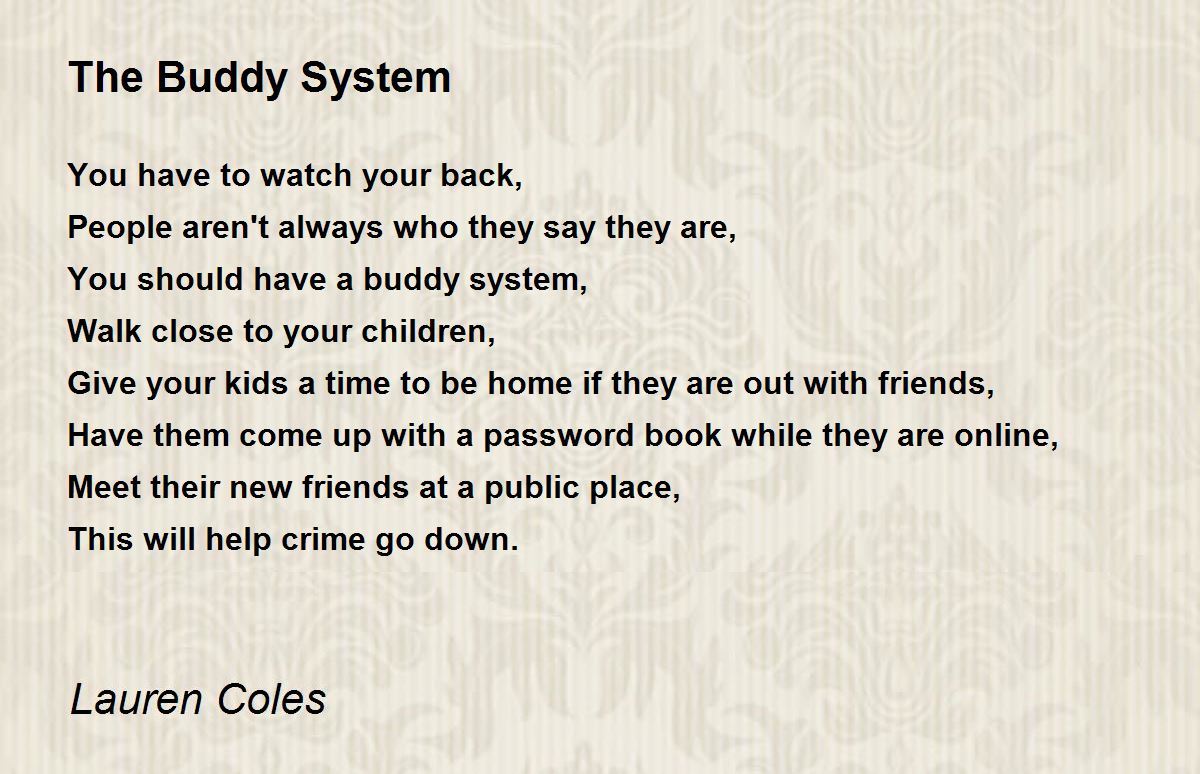 The Buddy System

You have to watch your back,
People aren't always who they say they are,
You should have a buddy system,
Walk close to your children,
Give your kids a time to be home if they are out with friends,
Have them come up with a password book while they are online,
Meet their new friends at a public place,
This will help crime go down.

Lauren Coles